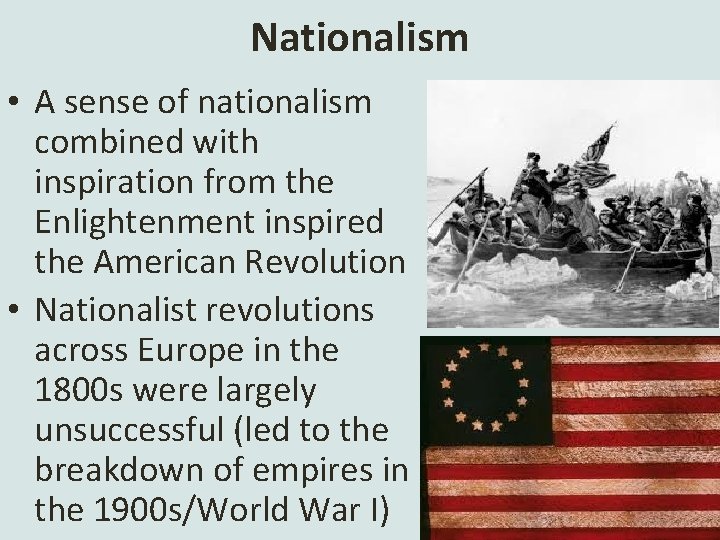 Nationalism

• A sense of nationalism combined with inspiration from the Enlightenment inspired the American Revolution

• Nationalist revolutions across Europe in the 1800s were largely unsuccessful (led to the breakdown of empires in the 1900s/World War I)